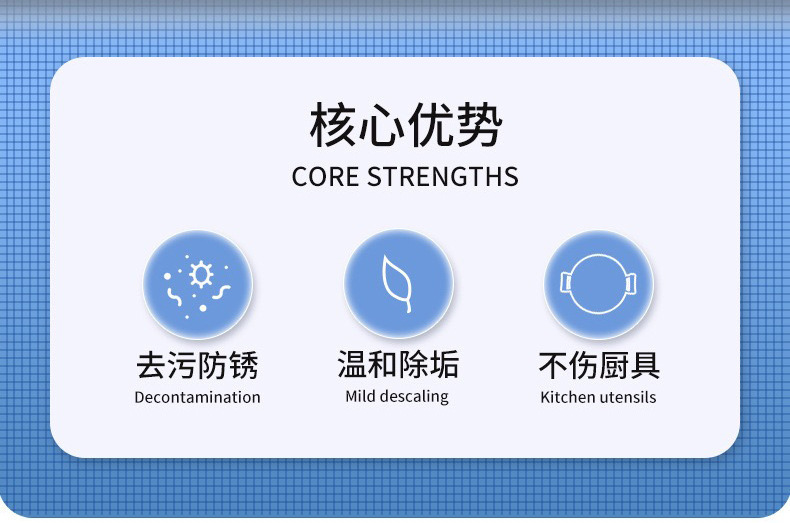 核心优势
CORE STRENGTHS

去污防锈
Decontamination

温和除垢
Mild descaling

不伤厨具
Kitchen utensils